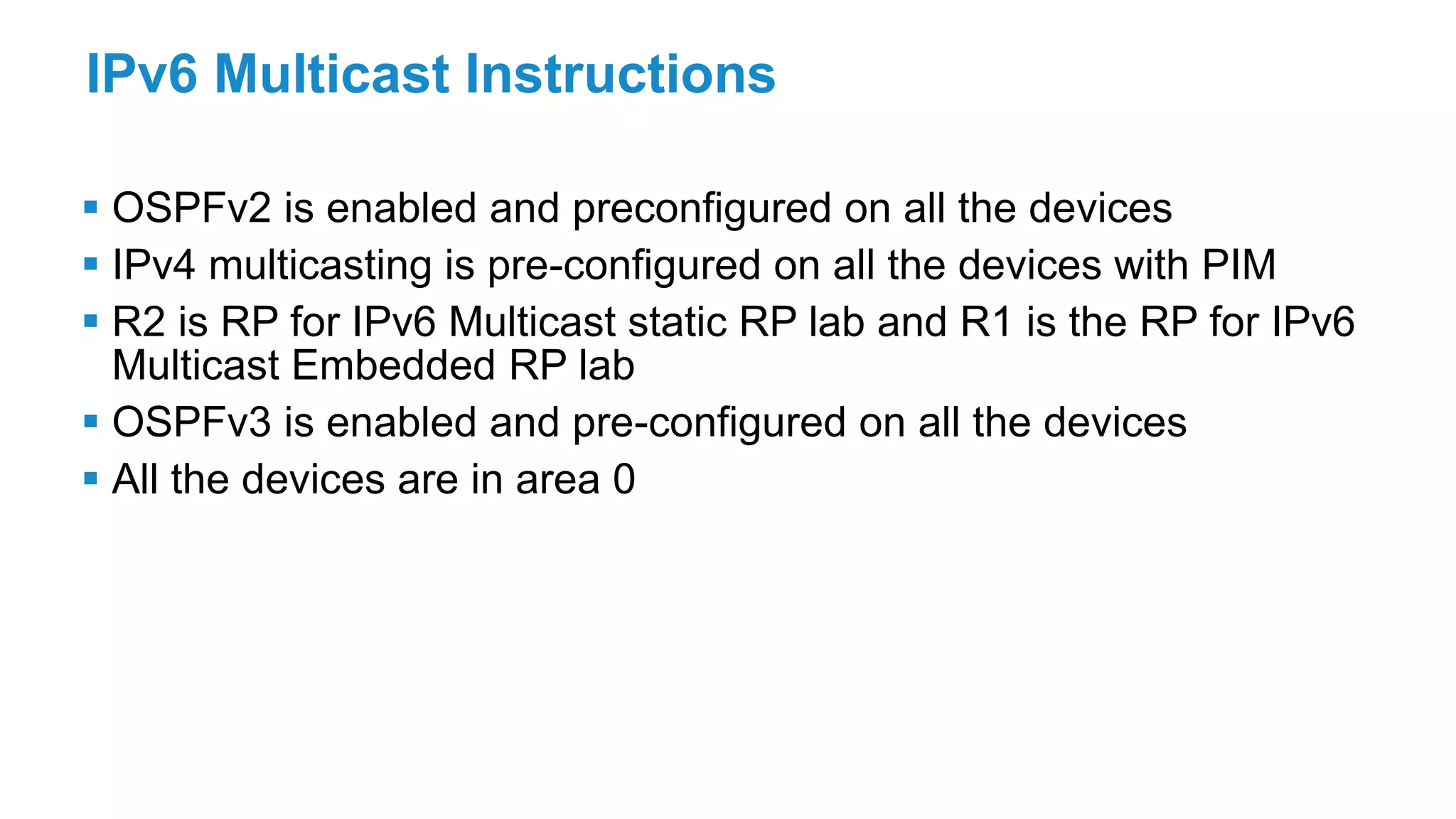 IPv6 Multicast Instructions

▪ OSPFv2 is enabled and preconfigured on all the devices
▪ IPv4 multicasting is pre-configured on all the devices with PIM
▪ R2 is RP for IPv6 Multicast static RP lab and R1 is the RP for IPv6 Multicast Embedded RP lab
▪ OSPFv3 is enabled and pre-configured on all the devices
▪ All the devices are in area 0